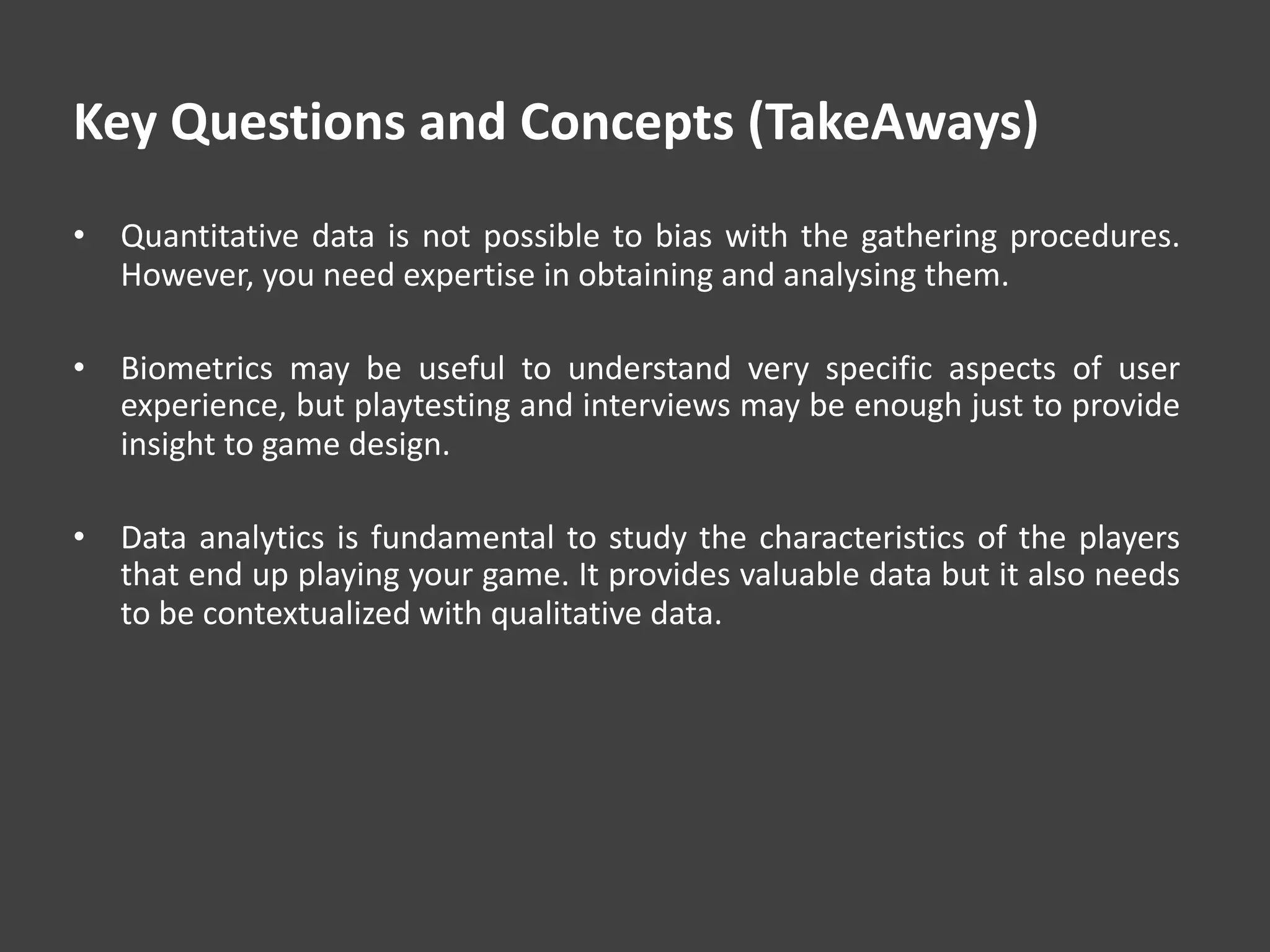 Key Questions and Concepts (TakeAways)

• Quantitative data is not possible to bias with the gathering procedures. However, you need expertise in obtaining and analysing them.

• Biometrics may be useful to understand very specific aspects of user experience, but playtesting and interviews may be enough just to provide insight to game design.

• Data analytics is fundamental to study the characteristics of the players that end up playing your game. It provides valuable data but it also needs to be contextualized with qualitative data.